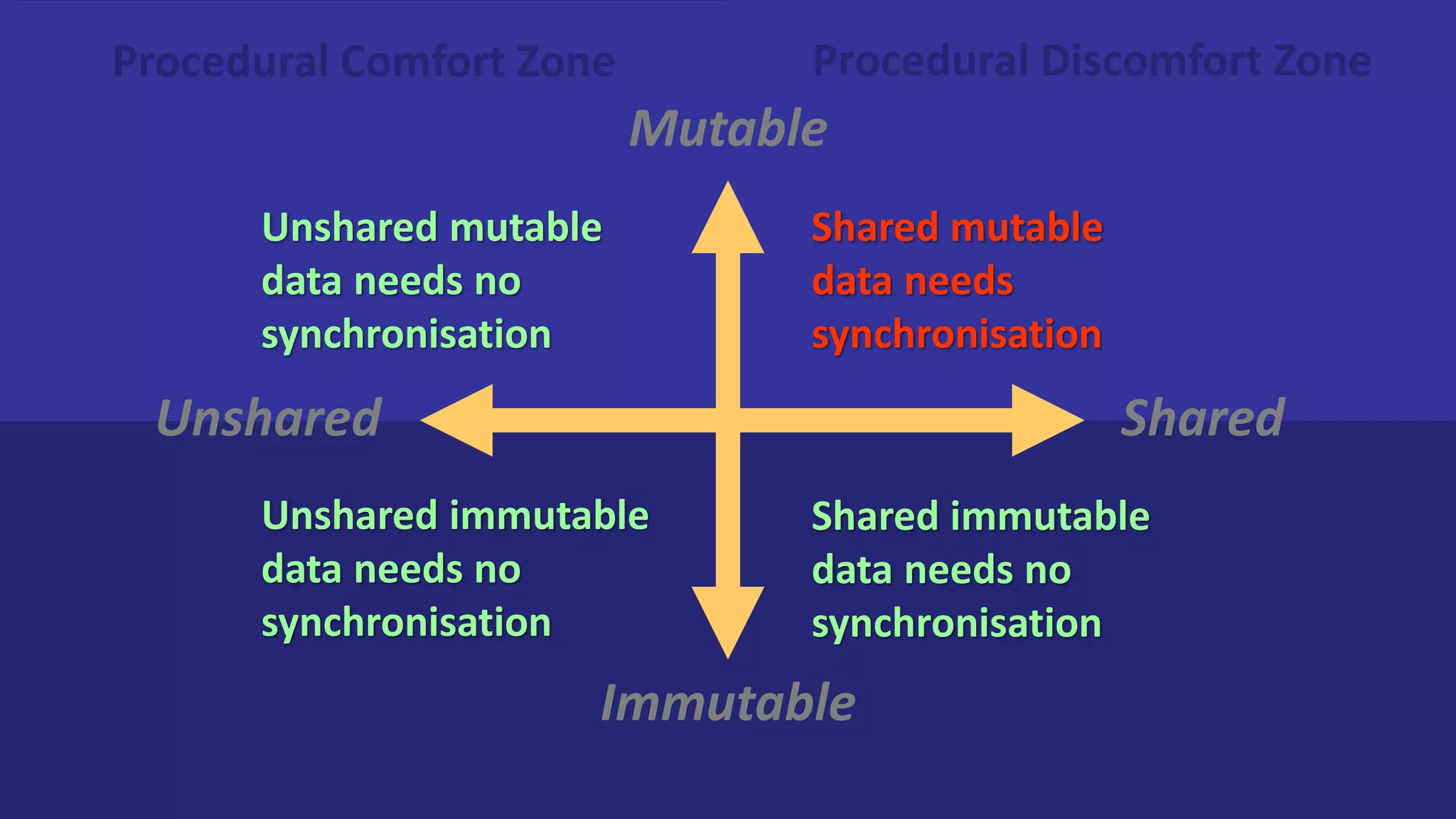 Procedural Comfort Zone

Procedural Discomfort Zone

Mutable

Unshared mutable data needs no synchronisation

Shared mutable data needs synchronisation

Unshared

Shared

Unshared immutable data needs no synchronisation

Shared immutable data needs no synchronisation

Immutable